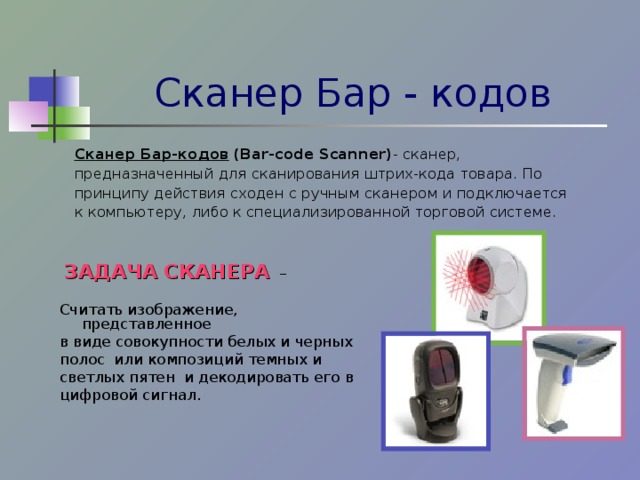 Сканер Бар - кодов

Сканер Бар-кодов (Bar-code Scanner)- сканер, предназначенный для сканирования штрих-кода товара. По принципу действия сходен с ручным сканером и подключается к компьютеру, либо к специализированной торговой системе.

ЗАДАЧА СКАНЕРА –

Считать изображение, представленное в виде совокупности белых и черных полос или композиций темных и светлых пятен и декодировать его в цифровой сигнал.